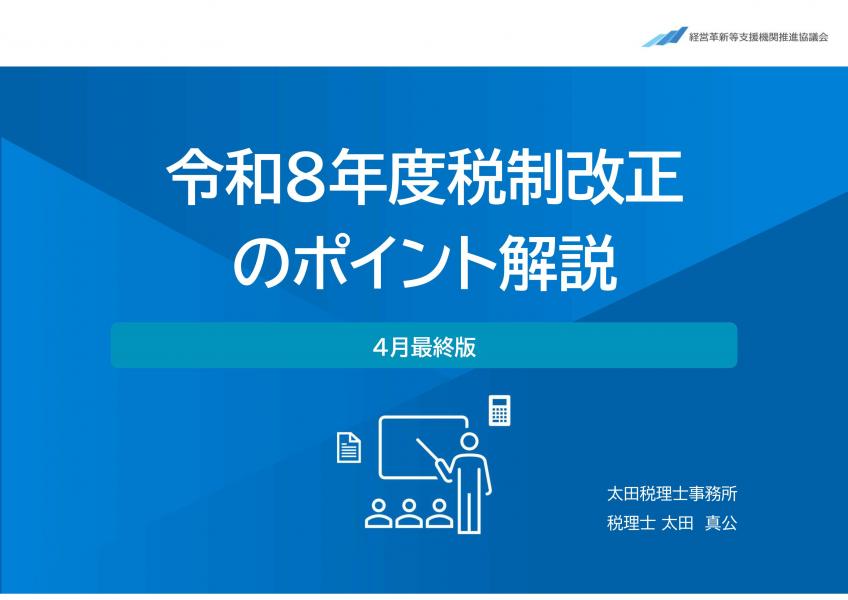 経営革新等支援機関推進協議会

令和8年度税制改正のポイント解説

4月最終版

太田税理士事務所
税理士 太田　真公